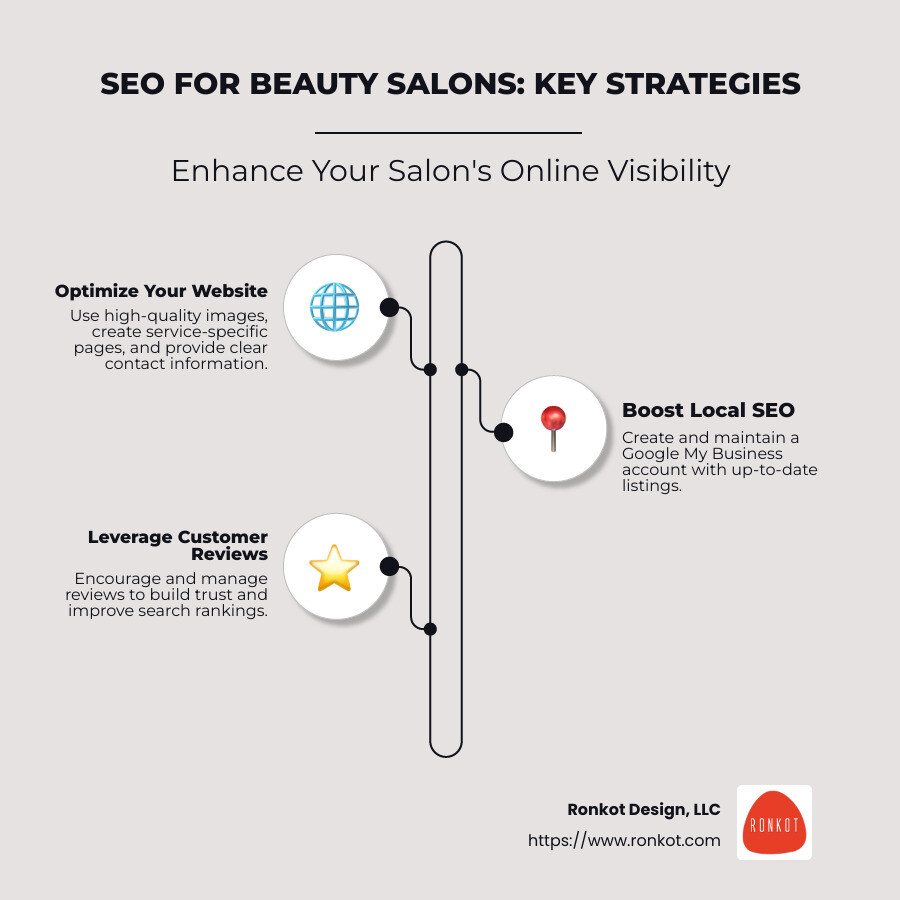 SEO FOR BEAUTY SALONS: KEY STRATEGIES

Enhance Your Salon's Online Visibility

Optimize Your Website
Use high-quality images, create service-specific pages, and provide clear contact information.

Boost Local SEO
Create and maintain a Google My Business account with up-to-date listings.

Leverage Customer Reviews
Encourage and manage reviews to build trust and improve search rankings.

Ronkot Design, LLC
https://www.ronkot.com

RONKOT